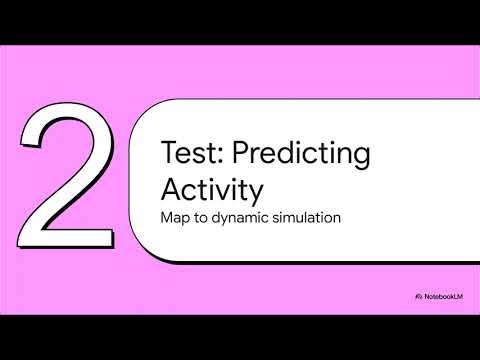 2

Test: Predicting Activity

Map to dynamic simulation

NotebookLM